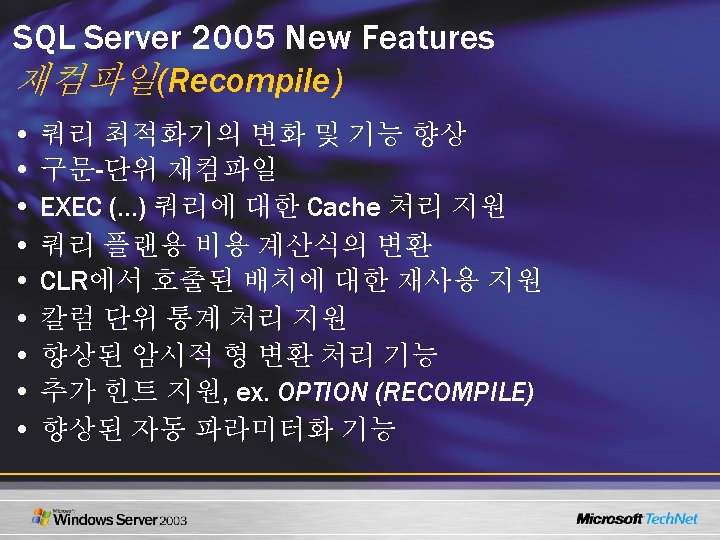 SQL Server 2005 New Features
재컴파일(Recompile)

• 쿼리 최적화기의 변화 및 기능 향상
• 구문-단위 재컴파일
• EXEC (...) 쿼리에 대한 Cache 처리 지원
• 쿼리 플랜용 비용 계산식의 변환
• CLR에서 호출된 배치에 대한 재사용 지원
• 칼럼 단위 통계 처리 지원
• 향상된 암시적 형 변환 처리 기능
• 추가 힌트 지원, ex. OPTION (RECOMPILE)
• 향상된 자동 파라미터화 기능

Microsoft Windows Server 2003

Microsoft TechNet